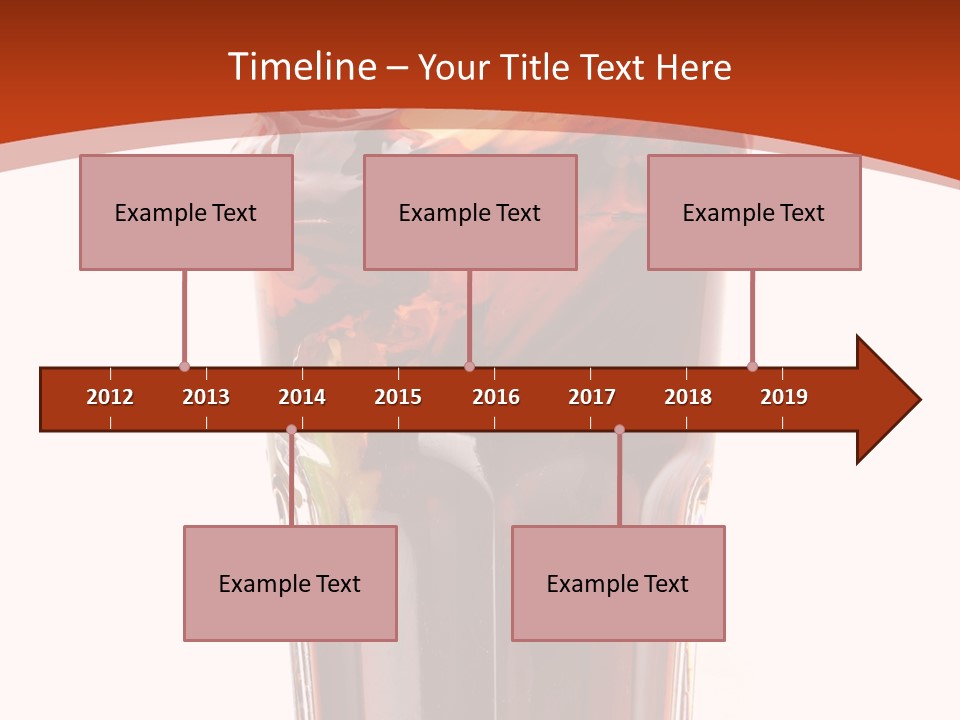 Timeline – Your Title Text Here

Example Text

Example Text

Example Text

2012 2013 2014 2015 2016 2017 2018 2019

Example Text

Example Text